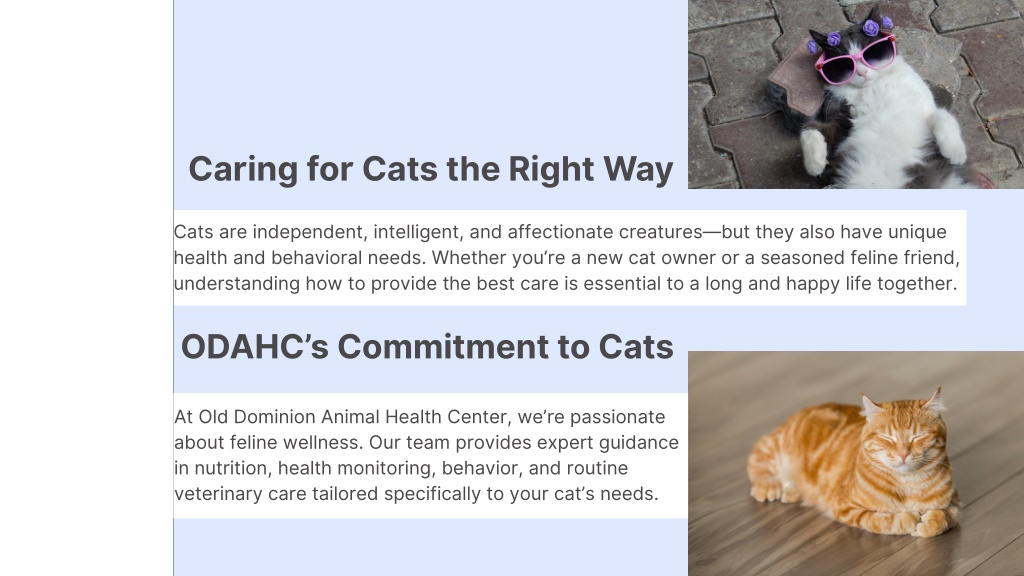 Caring for Cats the Right Way

Cats are independent, intelligent, and affectionate creatures—but they also have unique health and behavioral needs. Whether you're a new cat owner or a seasoned feline friend, understanding how to provide the best care is essential to a long and happy life together.

ODAHC's Commitment to Cats

At Old Dominion Animal Health Center, we're passionate about feline wellness. Our team provides expert guidance in nutrition, health monitoring, behavior, and routine veterinary care tailored specifically to your cat's needs.